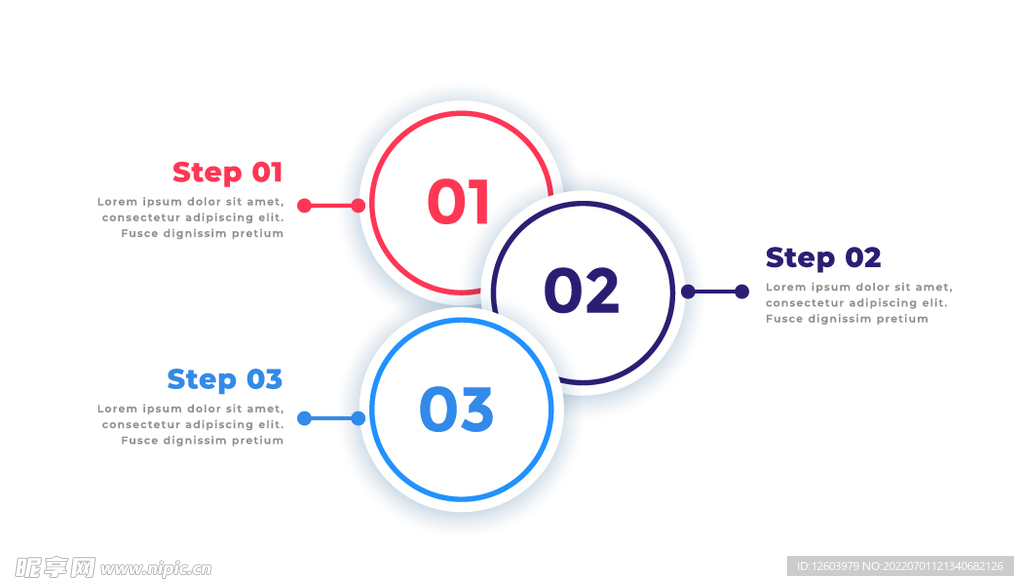 Step 01
Lorem ipsum dolor sit amet, consectetur adipiscing elit. Fusce dignissim pretium

01

02

Step 02
Lorem ipsum dolor sit amet, consectetur adipiscing elit. Fusce dignissim pretium

Step 03
Lorem ipsum dolor sit amet, consectetur adipiscing elit. Fusce dignissim pretium

03

昵享网 www.nipic.cn

ID:12603979 NO:20220701121340682126